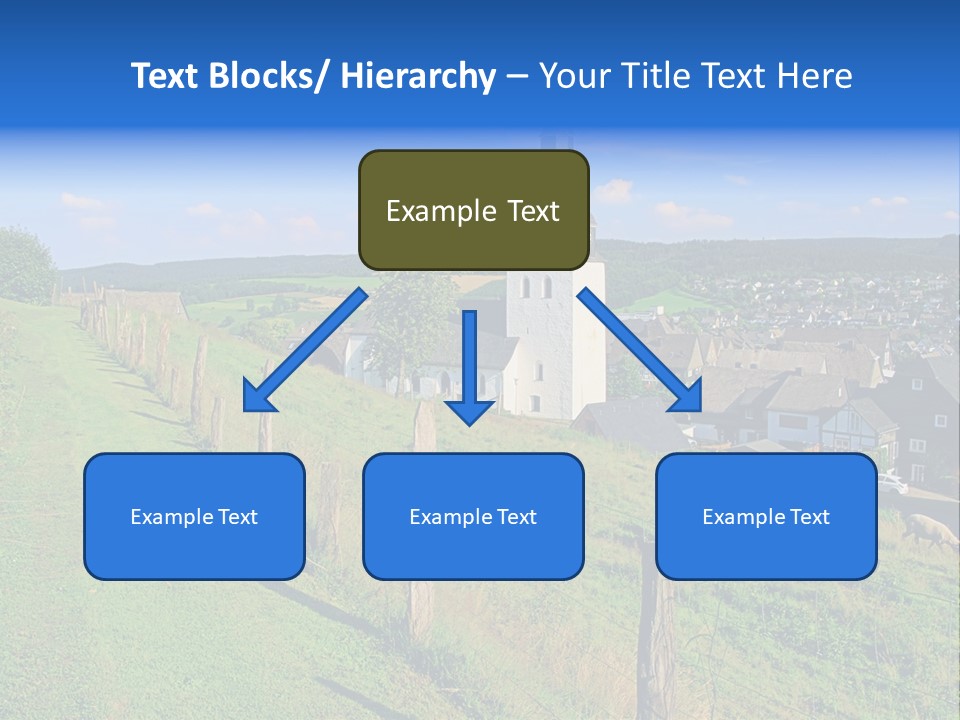 Text Blocks/ Hierarchy – Your Title Text Here

Example Text

Example Text

Example Text

Example Text